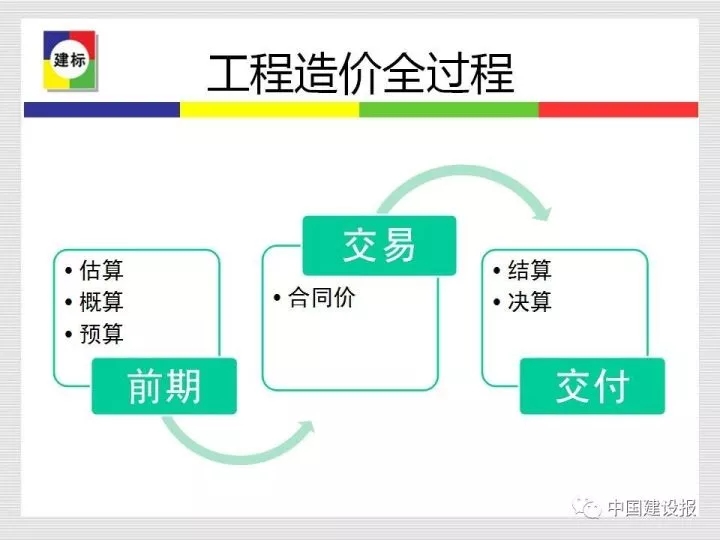 建标

工程造价全过程

• 估算
• 概算
• 预算

前期

交易

• 合同价

• 结算
• 决算

交付

中国建设报